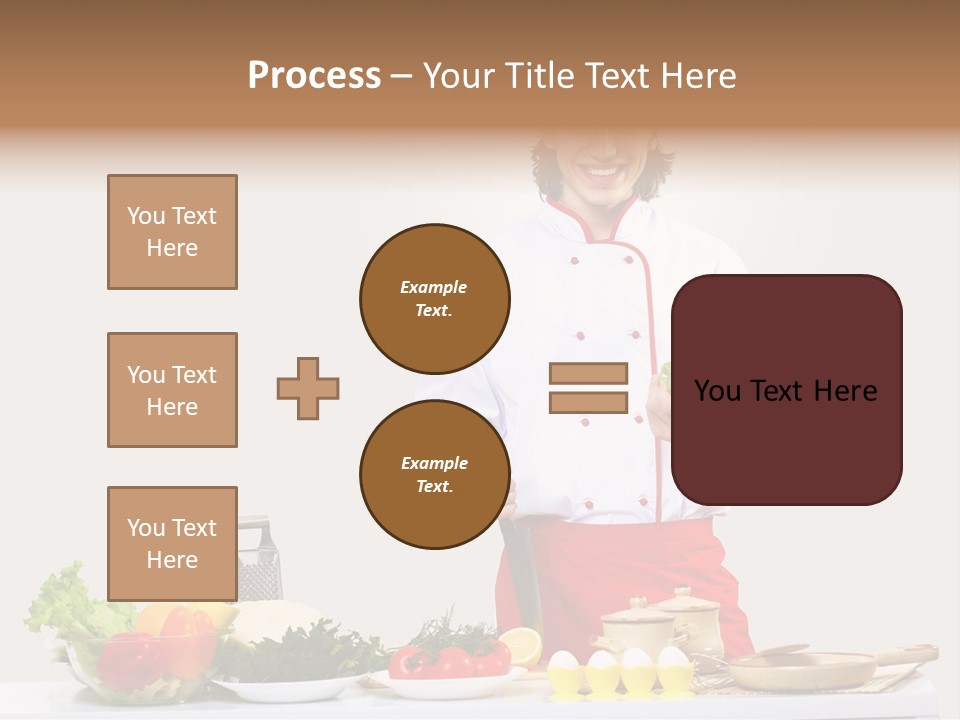 Process – Your Title Text Here

You Text Here

You Text Here

You Text Here

Example Text.

Example Text.

You Text Here